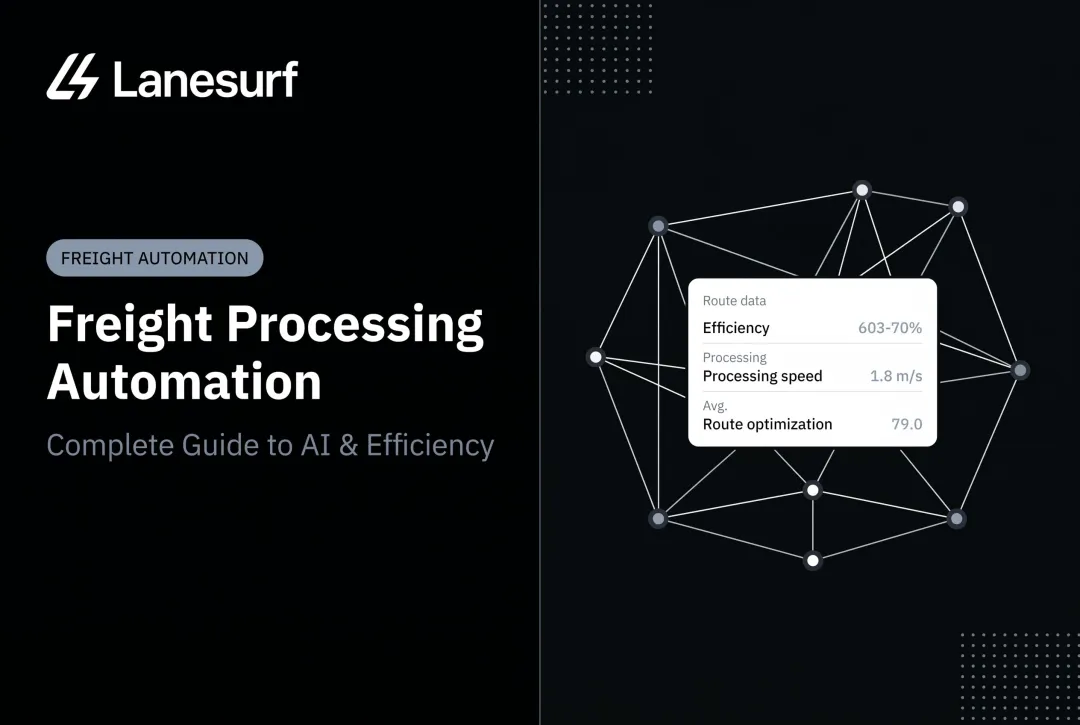 Lanesurf

FREIGHT AUTOMATION

Freight Processing Automation

Complete Guide to AI & Efficiency

Route data
Efficiency 603-70%
Processing
Processing speed 1.8 m/s
Avg.
Route optimization 79.0